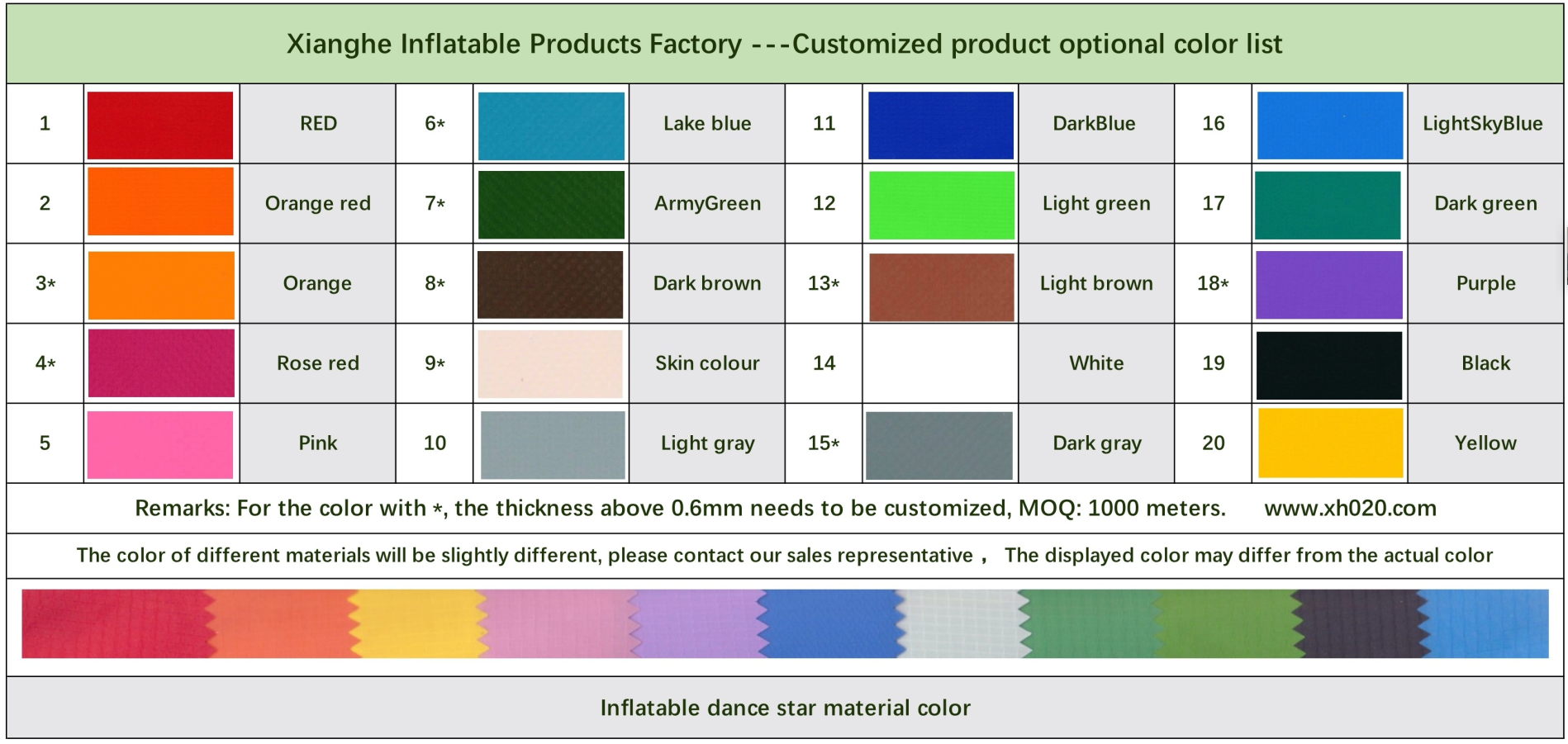 Xianghe Inflatable Products Factory ---Customized product optional color list

| 1 | | RED | 6* | | Lake blue | 11 | | DarkBlue | 16 | | LightSkyBlue |
|---|---|---|---|---|---|---|---|---|---|---|---|
| 2 | | Orange red | 7* | | ArmyGreen | 12 | | Light green | 17 | | Dark green |
| 3* | | Orange | 8* | | Dark brown | 13* | | Light brown | 18* | | Purple |
| 4* | | Rose red | 9* | | Skin colour | 14 | | White | 19 | | Black |
| 5 | | Pink | 10 | | Light gray | 15* | | Dark gray | 20 | | Yellow |

Remarks: For the color with *, the thickness above 0.6mm needs to be customized, MOQ: 1000 meters. www.xh020.com

The color of different materials will be slightly different, please contact our sales representative， The displayed color may differ from the actual color

Inflatable dance star material color